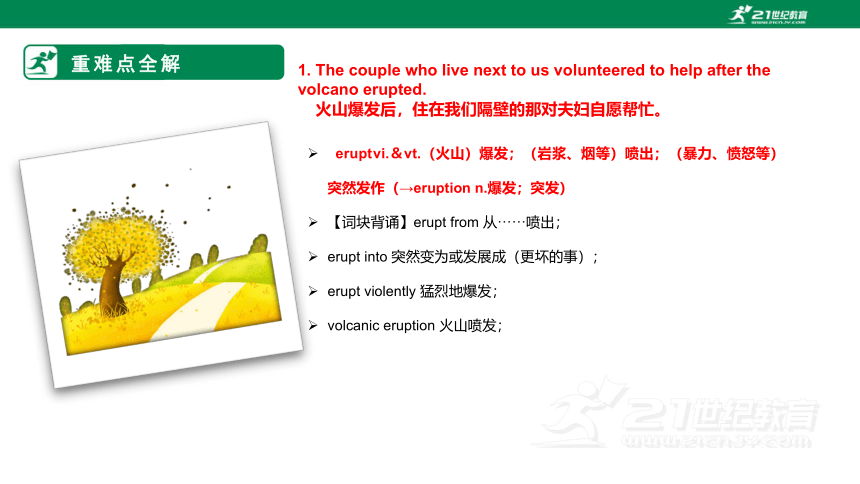 21世纪教育
www.21cnjy.com

重难点全解

1. The couple who live next to us volunteered to help after the volcano erupted.
火山爆发后，住在我们隔壁的那对夫妇自愿帮忙。

➢ eruptvi.＆vt.（火山）爆发；（岩浆、烟等）喷出；（暴力、愤怒等）突然发作（→eruption n.爆发；突发）

➢ 【词块背诵】erupt from 从……喷出；

➢ erupt into 突然变为或发展成（更坏的事）；

➢ erupt violently 猛烈地爆发；

➢ volcanic eruption 火山喷发；

21世纪教育
www.21cnjy.com